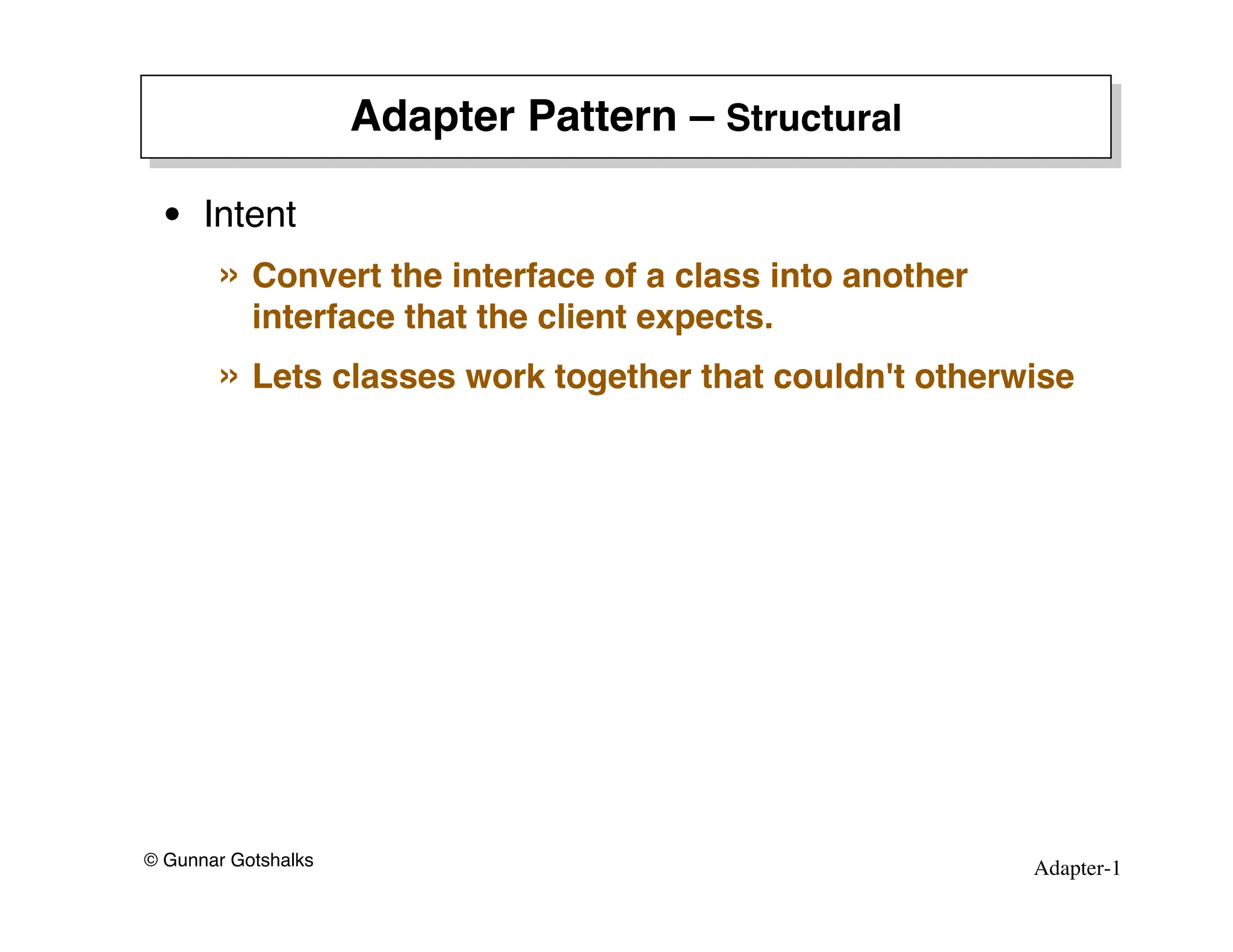 Adapter Pattern – Structural

• Intent

» Convert the interface of a class into another interface that the client expects.

» Lets classes work together that couldn't otherwise

© Gunnar Gotshalks

Adapter-1